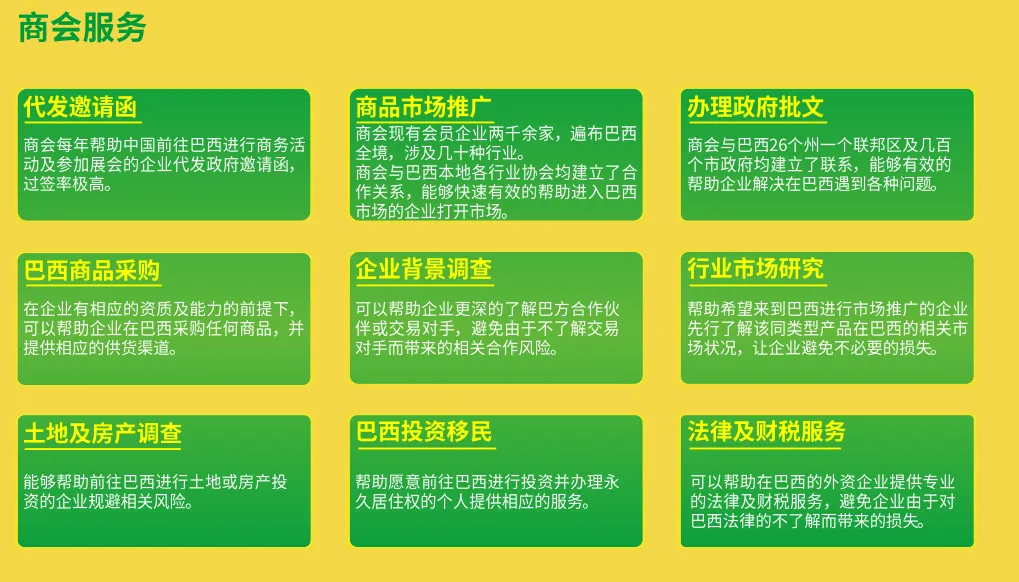 商会服务

代发邀请函

商会每年帮助中国前往巴西进行商务活动及参加展会的企业代发政府邀请函，过签率极高。

商品市场推广

商会现有会员企业两千余家，遍布巴西全境，涉及几十种行业。
商会与巴西本地各行业协会均建立了合作关系，能够快速有效的帮助进入巴西市场的企业打开市场。

办理政府批文

商会与巴西26个州一个联邦区及几百个市政府均建立了联系，能够有效的帮助企业解决在巴西遇到各种问题。

巴西商品采购

在企业有相应的资质及能力的前提下，可以帮助企业在巴西采购任何商品，并提供相应的供货渠道。

企业背景调查

可以帮助企业更深的了解巴方合作伙伴或交易对手，避免由于不了解交易对手而带来的相关合作风险。

行业市场研究

帮助希望来到巴西进行市场推广的企业先行了解该同类型产品在巴西的相关市场状况，让企业避免不必要的损失。

土地及房产调查

能够帮助前往巴西进行土地或房产投资的企业规避相关风险。

巴西投资移民

帮助愿意前往巴西进行投资并办理永久居住权的个人提供相应的服务。

法律及财税服务

可以帮助在巴西的外资企业提供专业的法律及财税服务，避免企业由于对巴西法律的不了解而带来的损失。